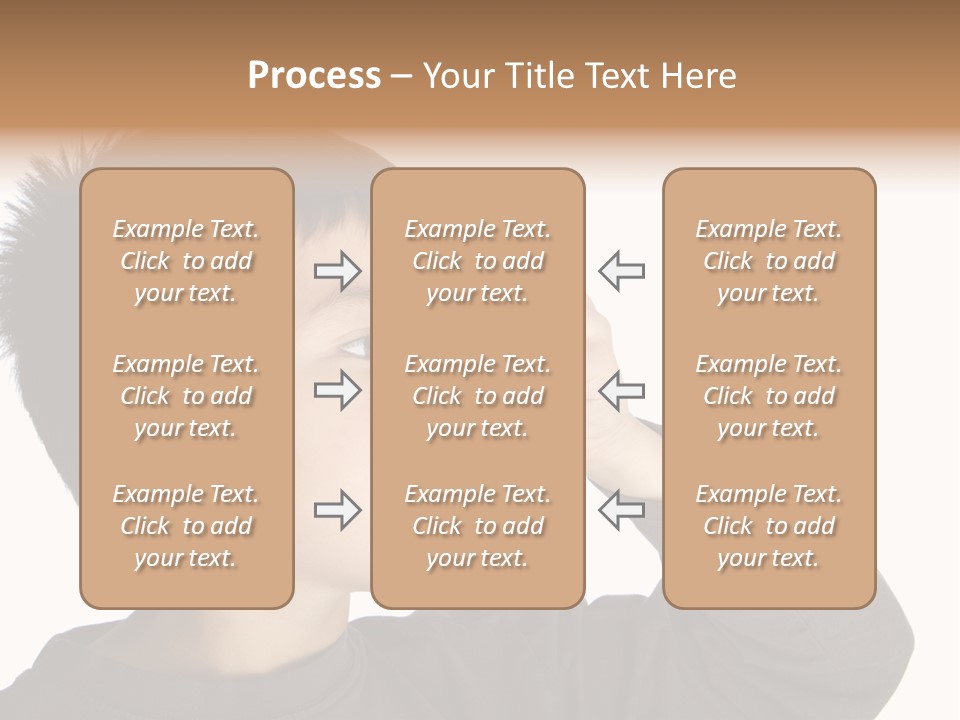 Process – Your Title Text Here

Example Text. Click to add your text.

Example Text. Click to add your text.

Example Text. Click to add your text.

Example Text. Click to add your text.

Example Text. Click to add your text.

Example Text. Click to add your text.

Example Text. Click to add your text.

Example Text. Click to add your text.

Example Text. Click to add your text.